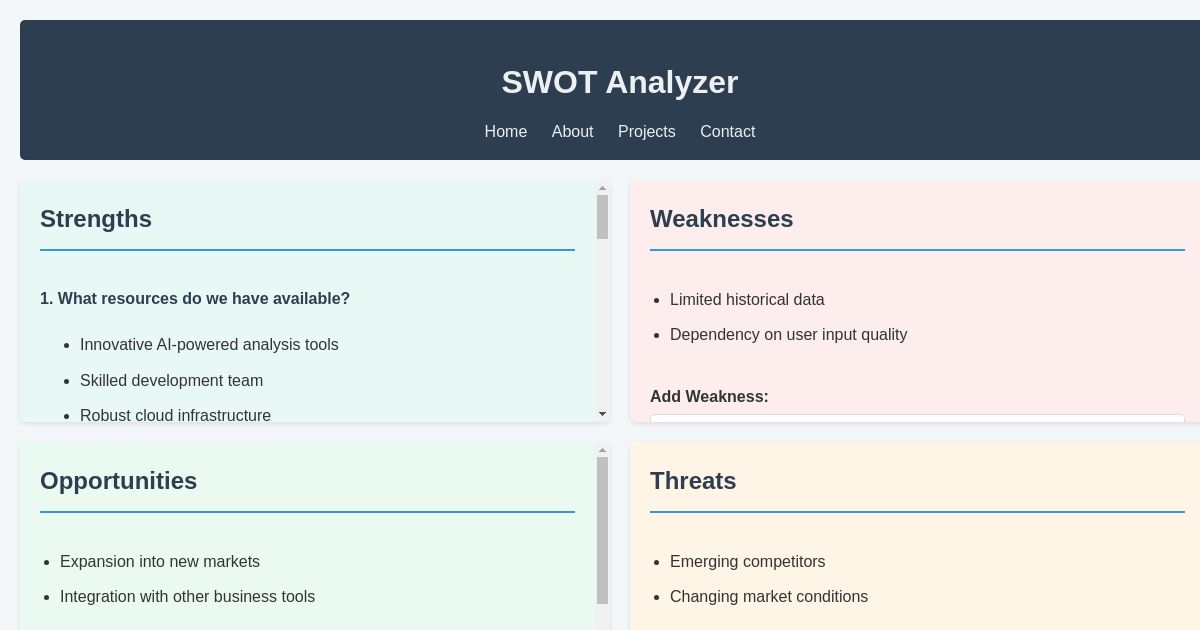 SWOT Analyzer

Home About Projects Contact

Strengths

1. What resources do we have available?

- Innovative AI-powered analysis tools
- Skilled development team
- Robust cloud infrastructure

Weaknesses

- Limited historical data
- Dependency on user input quality

Add Weakness:

Opportunities

- Expansion into new markets
- Integration with other business tools

Threats

- Emerging competitors
- Changing market conditions